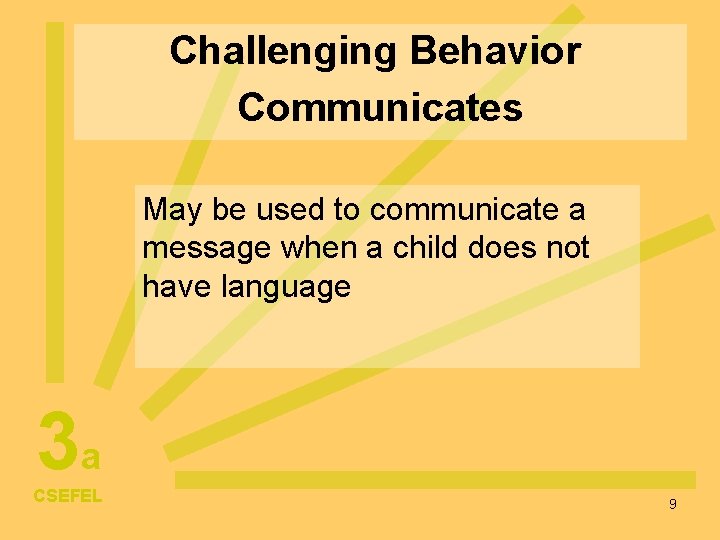 Challenging Behavior Communicates

May be used to communicate a message when a child does not have language

3a

CSEFEL

9